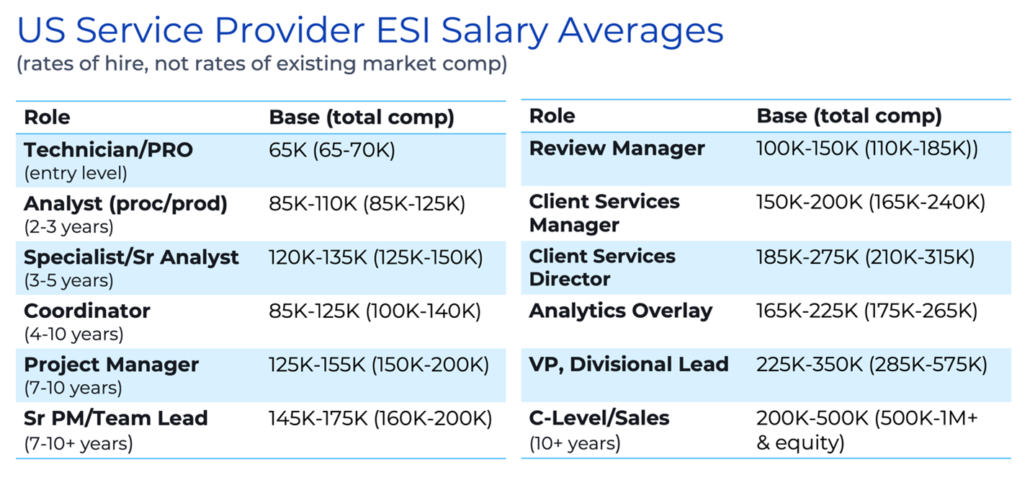 US Service Provider ESI Salary Averages
(rates of hire, not rates of existing market comp)

| Role | Base (total comp) |
|---|---|
| Technician/PRO (entry level) | 65K (65-70K) |
| Analyst (proc/prod) (2-3 years) | 85K-110K (85K-125K) |
| Specialist/Sr Analyst (3-5 years) | 120K-135K (125K-150K) |
| Coordinator (4-10 years) | 85K-125K (100K-140K) |
| Project Manager (7-10 years) | 125K-155K (150K-200K) |
| Sr PM/Team Lead (7-10+ years) | 145K-175K (160K-200K) |

| Role | Base (total comp) |
|---|---|
| Review Manager | 100K-150K (110K-185K)) |
| Client Services Manager | 150K-200K (165K-240K) |
| Client Services Director | 185K-275K (210K-315K) |
| Analytics Overlay | 165K-225K (175K-265K) |
| VP, Divisional Lead | 225K-350K (285K-575K) |
| C-Level/Sales (10+ years) | 200K-500K (500K-1M+ & equity) |